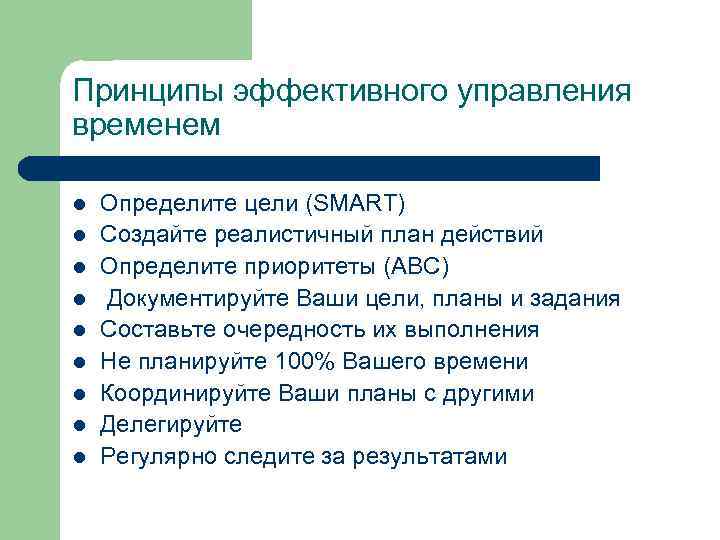 Принципы эффективного управления временем

- Определите цели (SMART)
- Создайте реалистичный план действий
- Определите приоритеты (ABC)
- Документируйте Ваши цели, планы и задания
- Составьте очередность их выполнения
- Не планируйте 100% Вашего времени
- Координируйте Ваши планы с другими
- Делегируйте
- Регулярно следите за результатами